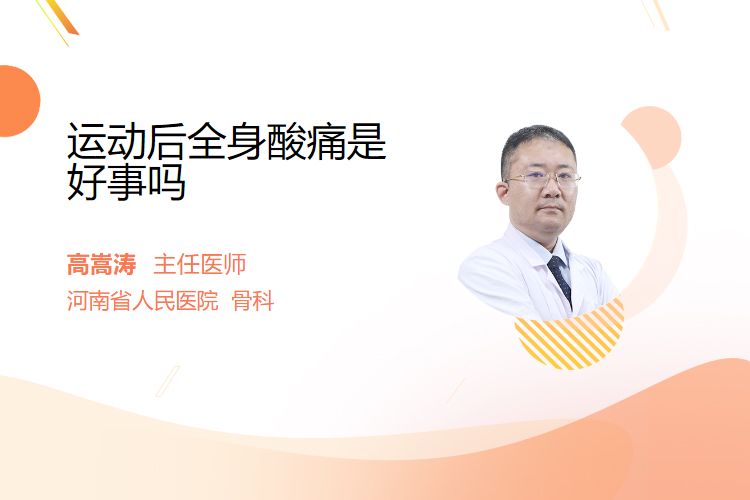 运动后全身酸痛是好事吗

高嵩涛 主任医师
河南省人民医院 骨科